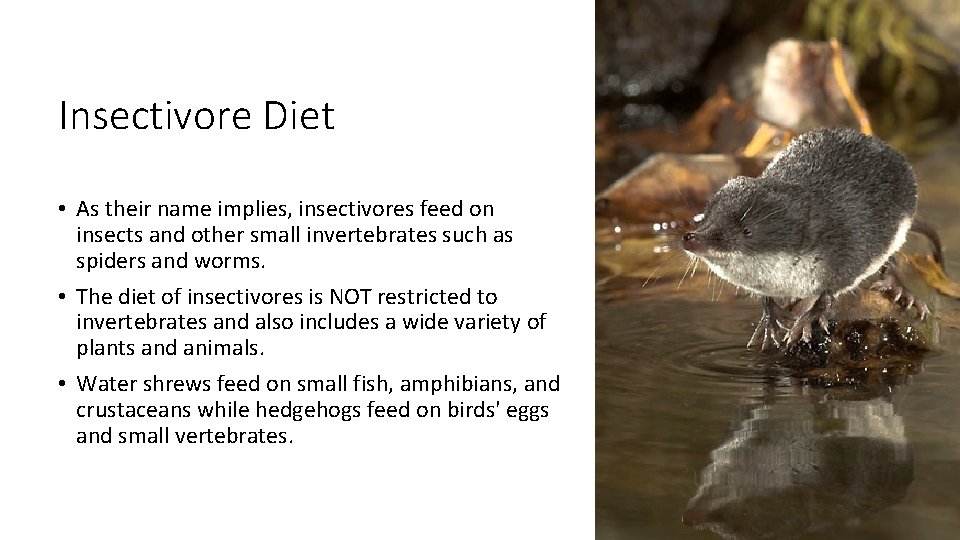 Insectivore Diet

• As their name implies, insectivores feed on insects and other small invertebrates such as spiders and worms.

• The diet of insectivores is NOT restricted to invertebrates and also includes a wide variety of plants and animals.

• Water shrews feed on small fish, amphibians, and crustaceans while hedgehogs feed on birds' eggs and small vertebrates.